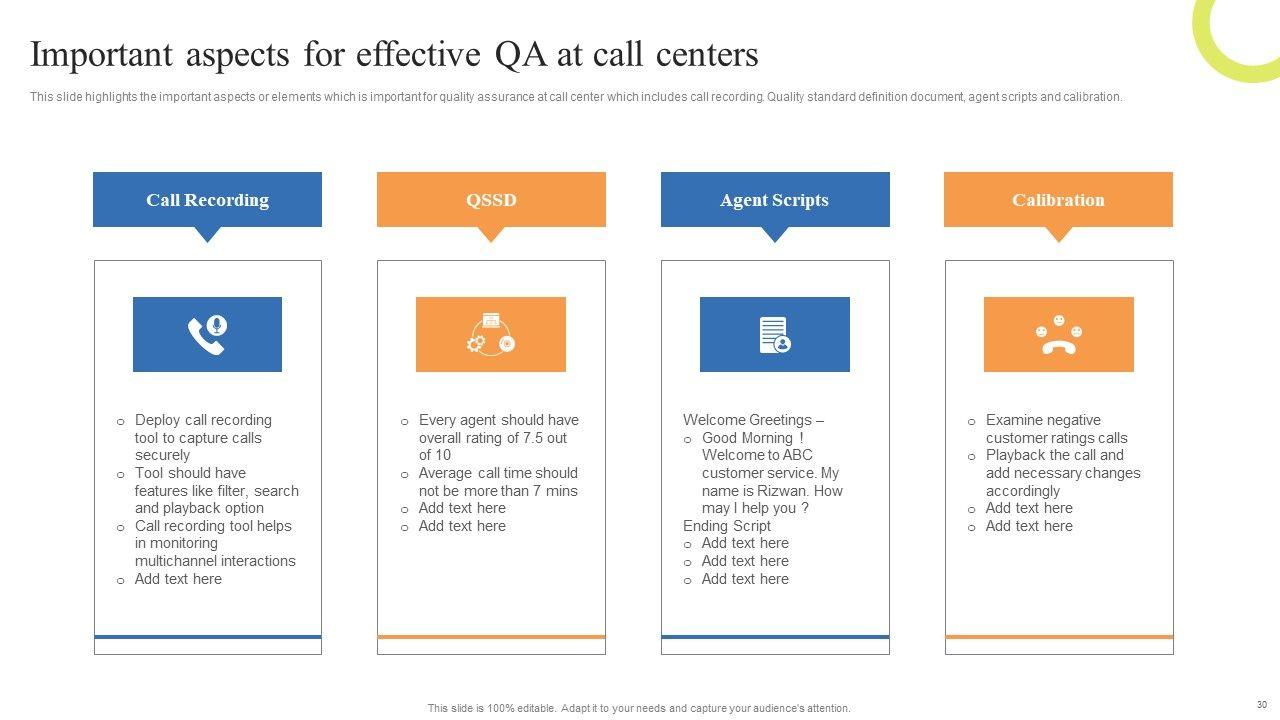 Important aspects for effective QA at call centers

This slide highlights the important aspects or elements which is important for quality assurance at call center which includes call recording. Quality standard definition document, agent scripts and calibration.

Call Recording

o Deploy call recording tool to capture calls securely
o Tool should have features like filter, search and playback option
o Call recording tool helps in monitoring multichannel interactions
o Add text here

QSSD

o Every agent should have overall rating of 7.5 out of 10
o Average call time should not be more than 7 mins
o Add text here
o Add text here

Agent Scripts

Welcome Greetings –
o Good Morning ! Welcome to ABC customer service. My name is Rizwan. How may I help you ?
Ending Script
o Add text here
o Add text here
o Add text here

Calibration

o Examine negative customer ratings calls
o Playback the call and add necessary changes accordingly
o Add text here
o Add text here

This slide is 100% editable. Adapt it to your needs and capture your audience's attention.

30